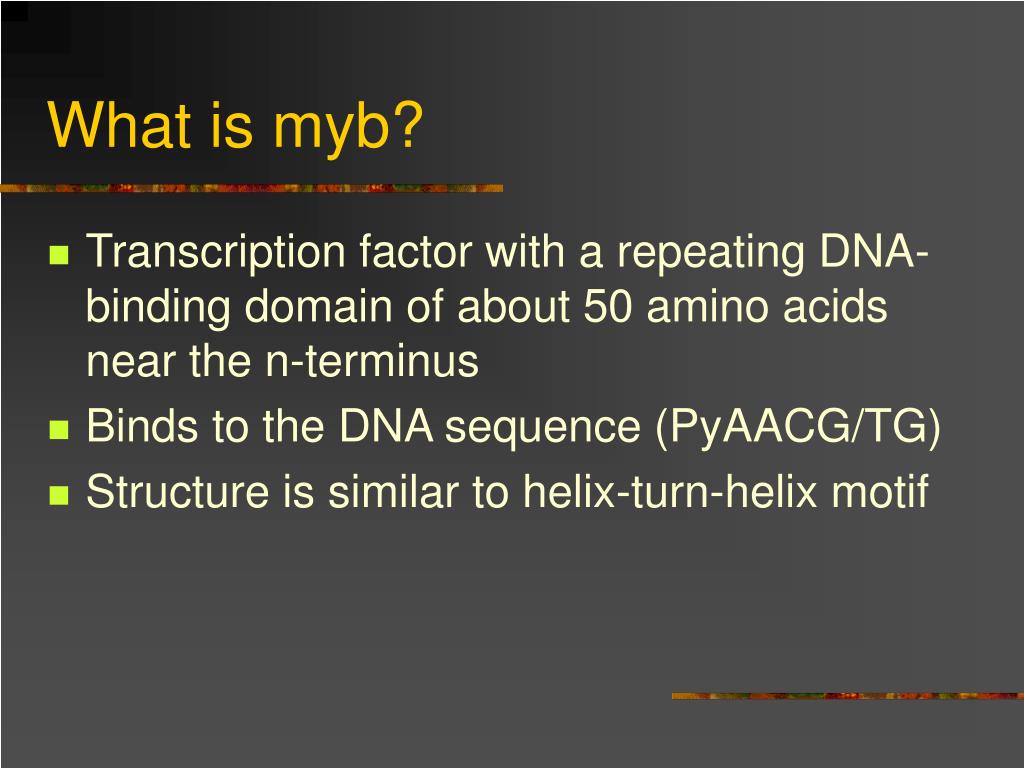 What is myb?

- Transcription factor with a repeating DNA-binding domain of about 50 amino acids near the n-terminus
- Binds to the DNA sequence (PyAACG/TG)
- Structure is similar to helix-turn-helix motif